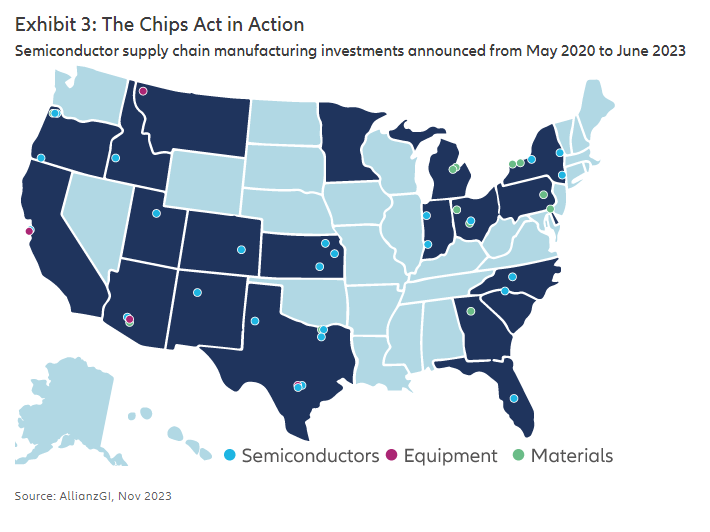 Exhibit 3: The Chips Act in Action
Semiconductor supply chain manufacturing investments announced from May 2020 to June 2023

Semiconductors Equipment Materials

Source: AllianzGI, Nov 2023